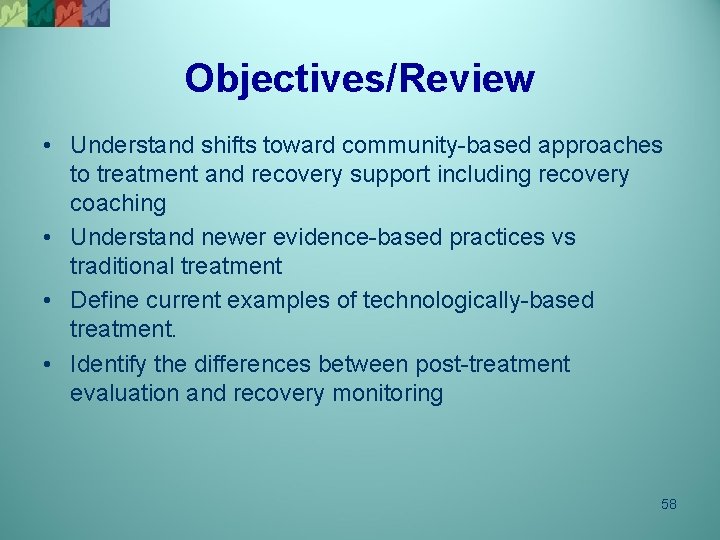 Objectives/Review

• Understand shifts toward community-based approaches to treatment and recovery support including recovery coaching
• Understand newer evidence-based practices vs traditional treatment
• Define current examples of technologically-based treatment.
• Identify the differences between post-treatment evaluation and recovery monitoring

58